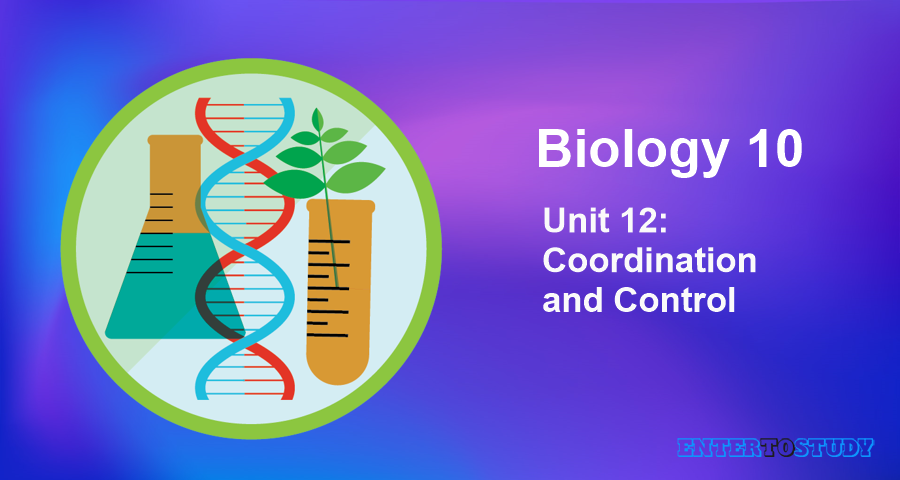 Biology 10

Unit 12: Coordination and Control

ENTERTOSTUDY